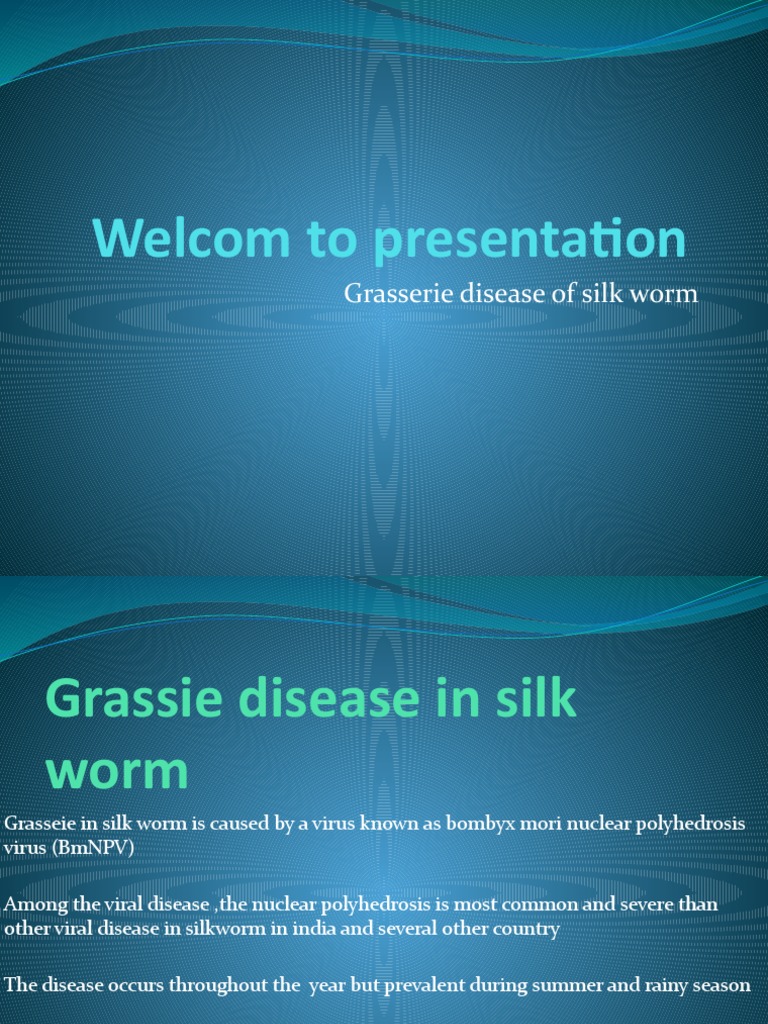 Welcom to presentation

Grasserie disease of silk worm

Grassie disease in silk worm

Grasseie in silk worm is caused by a virus known as bombyx mori nuclear polyhedrosis virus (BmNPV)

Among the viral disease ,the nuclear polyhedrosis is most common and severe than other viral disease in silkworm in india and several other country

The disease occurs throughout the year but prevalent during summer and rainy season